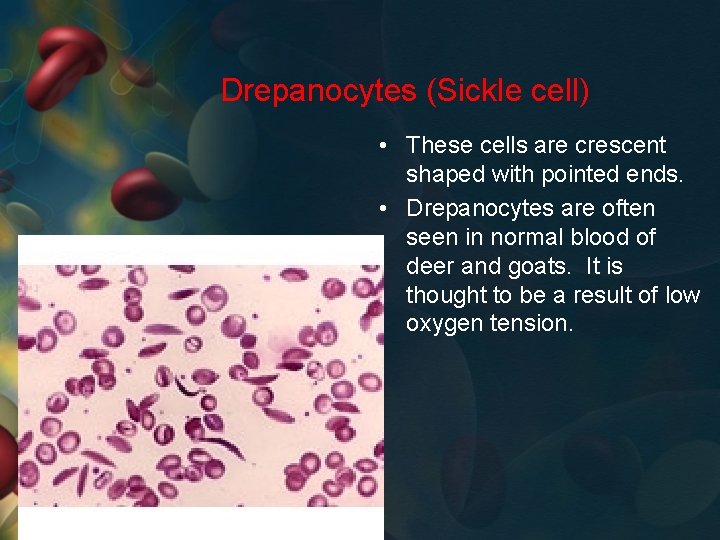 Drepanocytes (Sickle cell)

• These cells are crescent shaped with pointed ends.

• Drepanocytes are often seen in normal blood of deer and goats. It is thought to be a result of low oxygen tension.